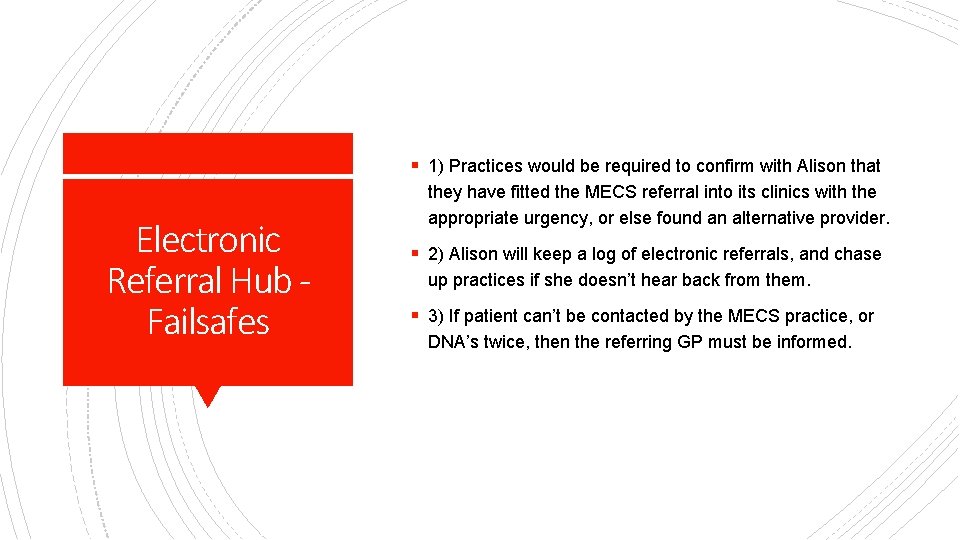 Electronic Referral Hub - Failsafes

▪ 1) Practices would be required to confirm with Alison that they have fitted the MECS referral into its clinics with the appropriate urgency, or else found an alternative provider.

▪ 2) Alison will keep a log of electronic referrals, and chase up practices if she doesn't hear back from them.

▪ 3) If patient can't be contacted by the MECS practice, or DNA's twice, then the referring GP must be informed.